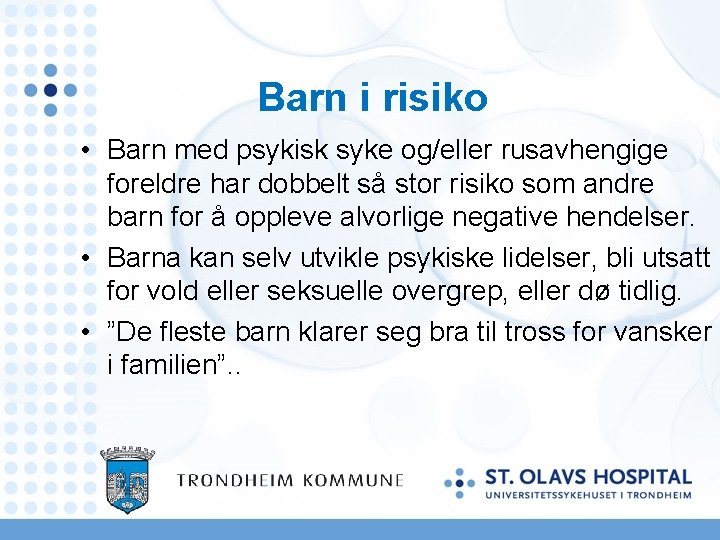 Barn i risiko

• Barn med psykisk syke og/eller rusavhengige foreldre har dobbelt så stor risiko som andre barn for å oppleve alvorlige negative hendelser.

• Barna kan selv utvikle psykiske lidelser, bli utsatt for vold eller seksuelle overgrep, eller dø tidlig.

• ”De fleste barn klarer seg bra til tross for vansker i familien”..

TRONDHEIM KOMMUNE

ST. OLAVS HOSPITAL
UNIVERSITETSSYKEHUSET I TRONDHEIM